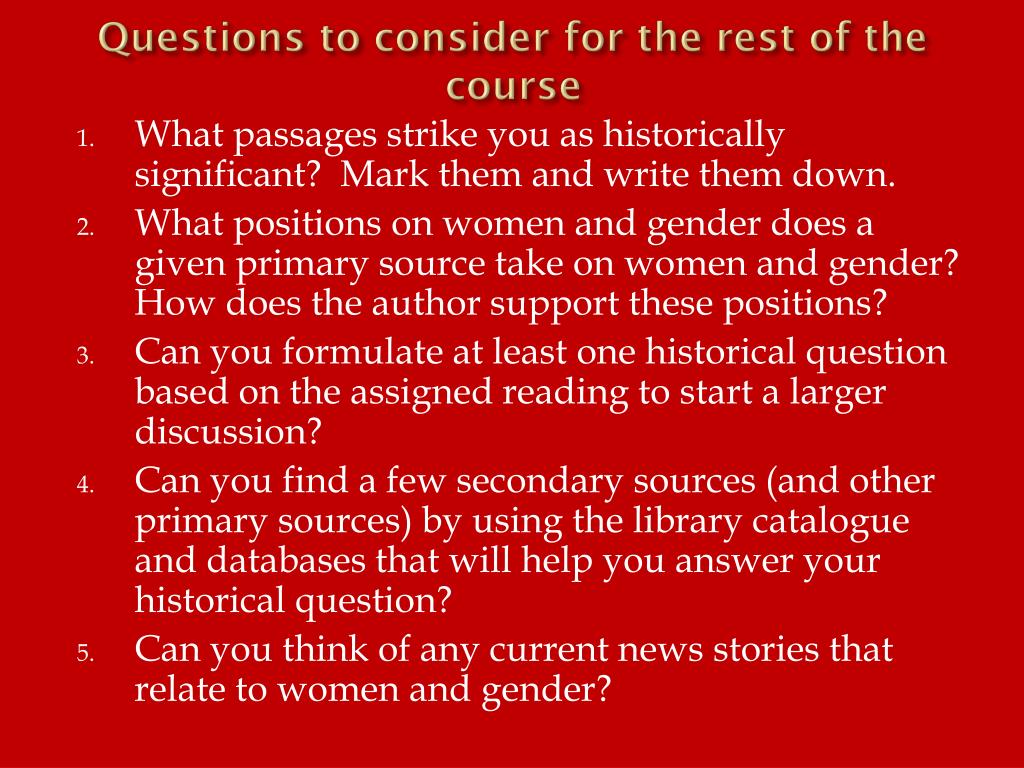 Questions to consider for the rest of the course

1. What passages strike you as historically significant? Mark them and write them down.
2. What positions on women and gender does a given primary source take on women and gender? How does the author support these positions?
3. Can you formulate at least one historical question based on the assigned reading to start a larger discussion?
4. Can you find a few secondary sources (and other primary sources) by using the library catalogue and databases that will help you answer your historical question?
5. Can you think of any current news stories that relate to women and gender?